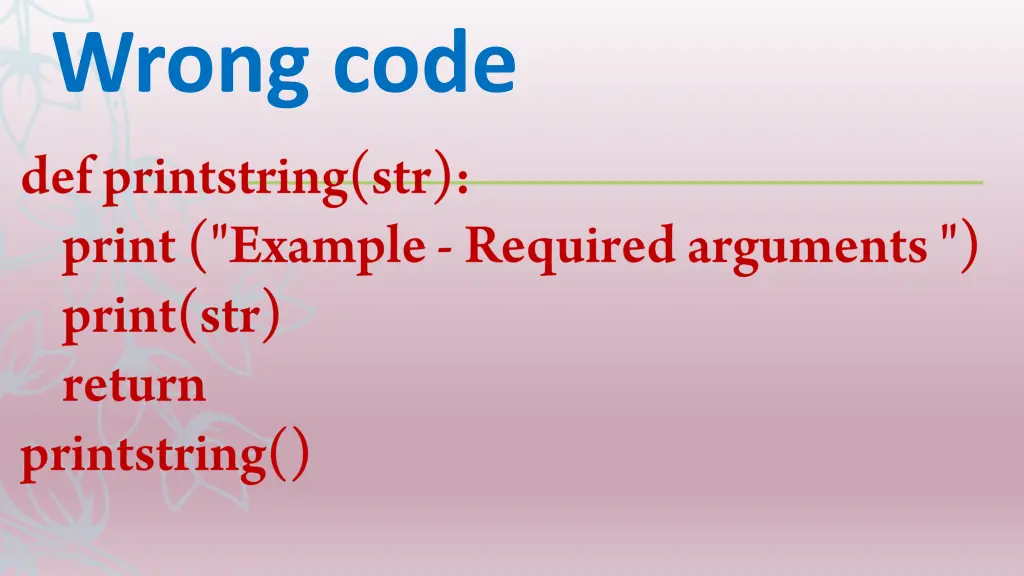 Wrong code

def printstring(str):
print ("Example - Required arguments ")
print(str)
return
printstring()